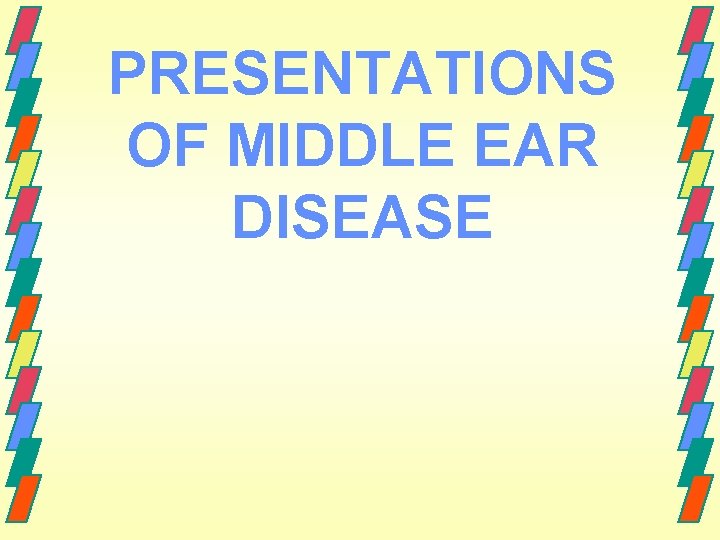 PRESENTATIONS OF MIDDLE EAR DISEASE